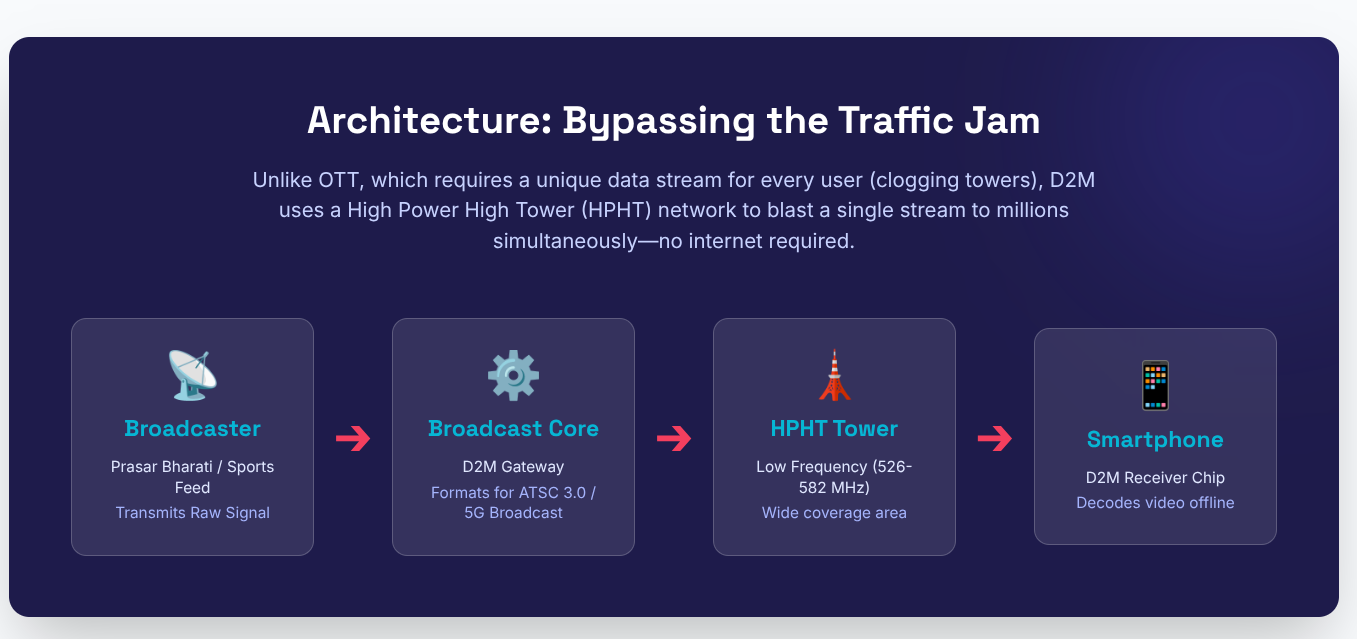 Architecture: Bypassing the Traffic Jam

Unlike OTT, which requires a unique data stream for every user (clogging towers), D2M uses a High Power High Tower (HPHT) network to blast a single stream to millions simultaneously—no internet required.

Broadcaster
Prasar Bharati / Sports Feed
Transmits Raw Signal

Broadcast Core
D2M Gateway
Formats for ATSC 3.0 / 5G Broadcast

HPHT Tower
Low Frequency (526-582 MHz)
Wide coverage area

Smartphone
D2M Receiver Chip
Decodes video offline